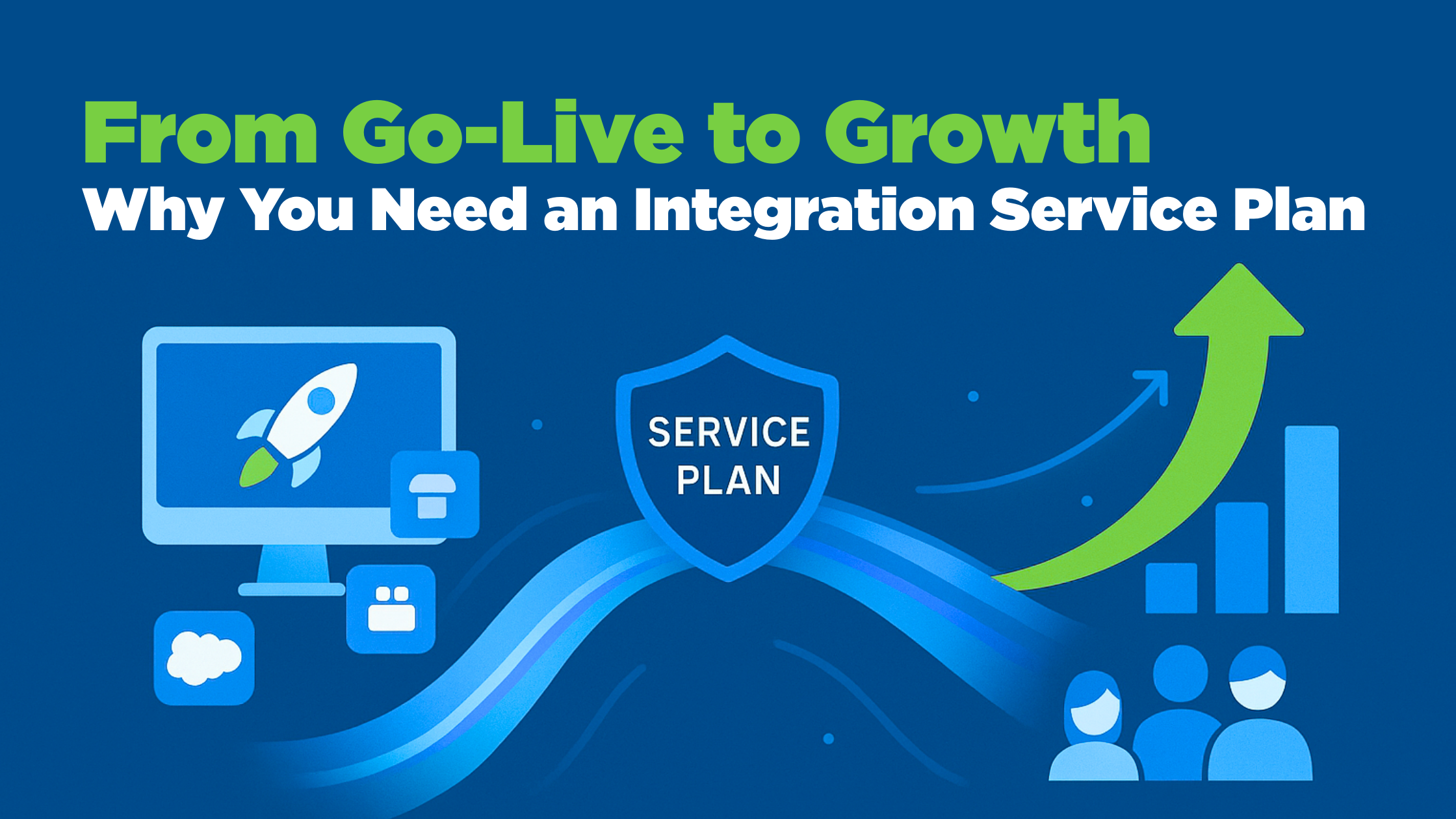 From Go-Live to Growth
Why You Need an Integration Service Plan

SERVICE PLAN